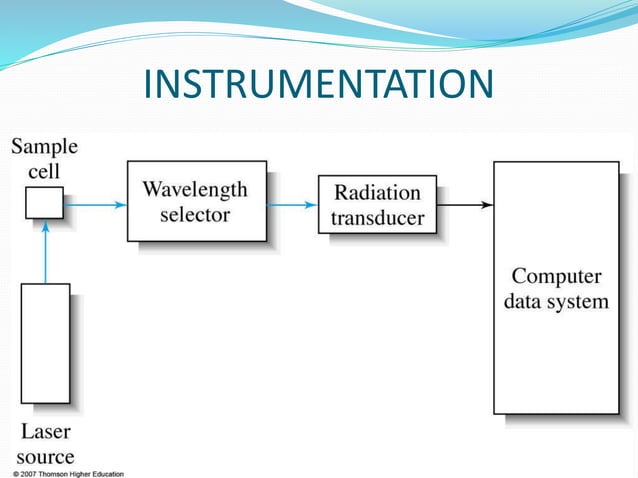 INSTRUMENTATION

Sample cell

Wavelength selector

Radiation transducer

Computer data system

Laser source

© 2007 Thomson Higher Education